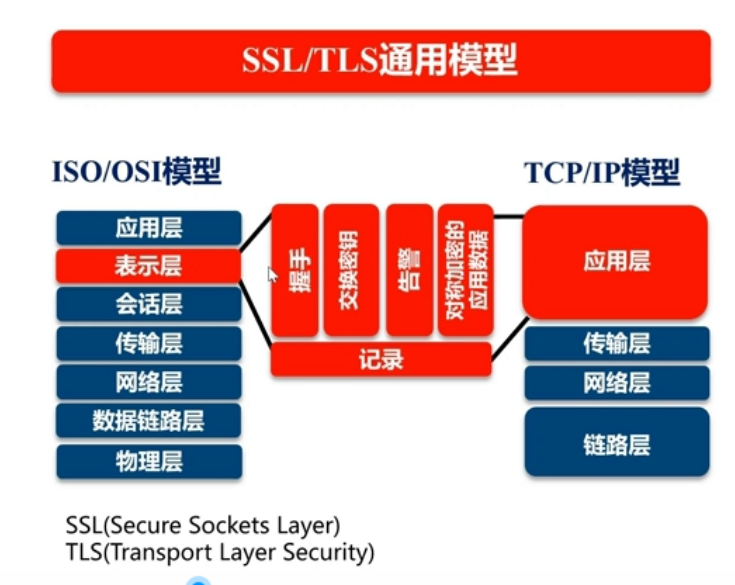 SSL/TLS通用模型

ISO/OSI模型

应用层
表示层
会话层
传输层
网络层
数据链路层
物理层

握手
交换密钥
告警
对称加密的应用数据
记录

TCP/IP模型

应用层
传输层
网络层
链路层

SSL(Secure Sockets Layer)
TLS(Transport Layer Security)